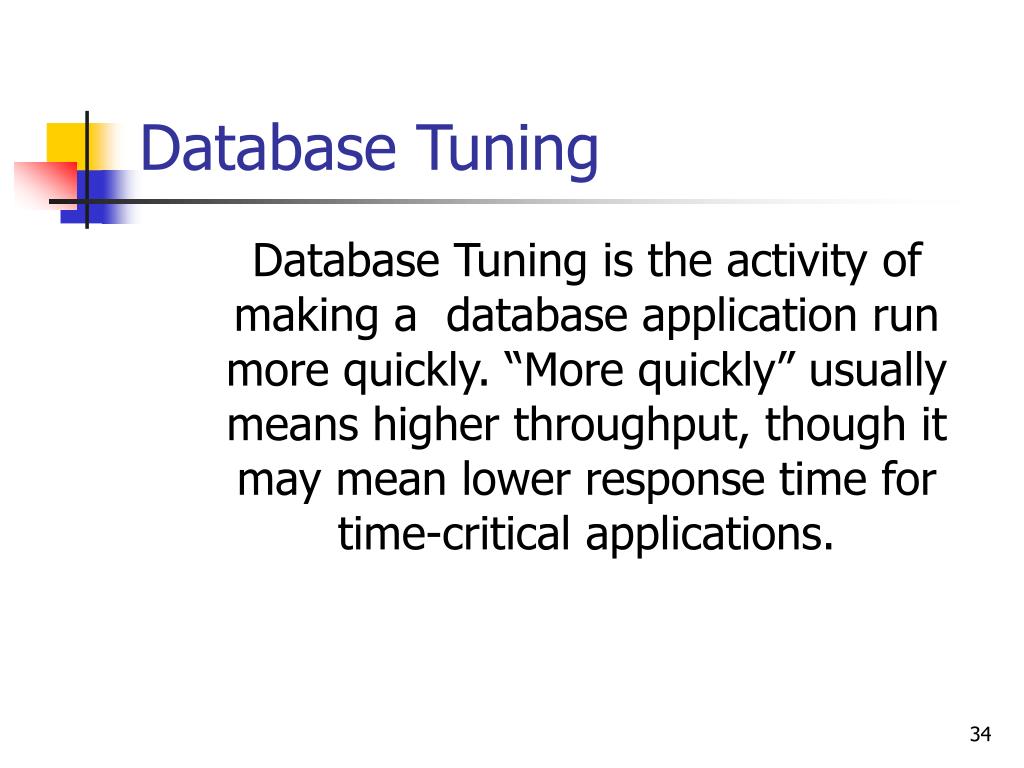 Database Tuning

Database Tuning is the activity of making a database application run more quickly. “More quickly” usually means higher throughput, though it may mean lower response time for time-critical applications.

34